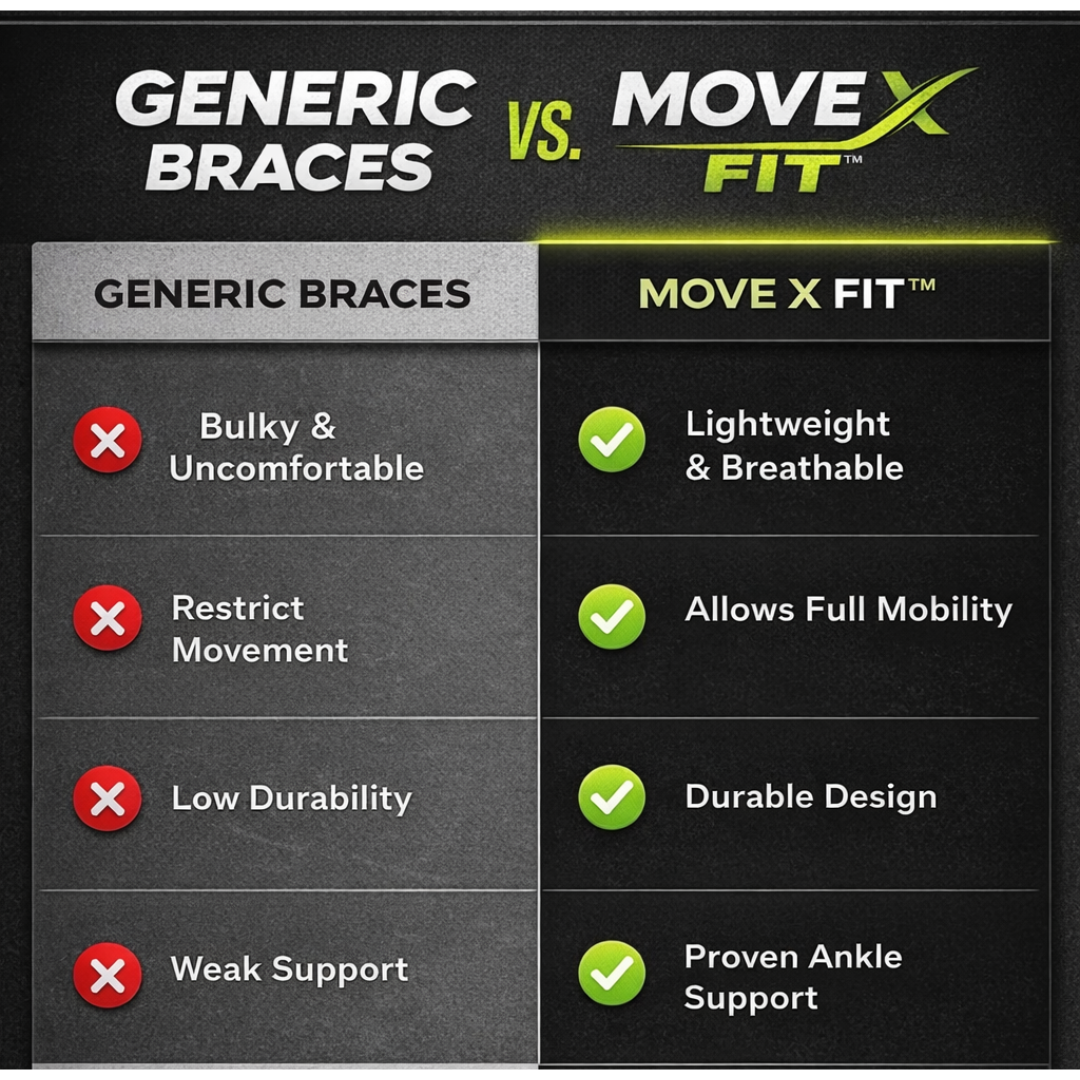 GENERIC BRACES VS. MOVE X FIT™

| GENERIC BRACES | MOVE X FIT™ |
|---|---|
| Bulky & Uncomfortable | Lightweight & Breathable |
| Restrict Movement | Allows Full Mobility |
| Low Durability | Durable Design |
| Weak Support | Proven Ankle Support |